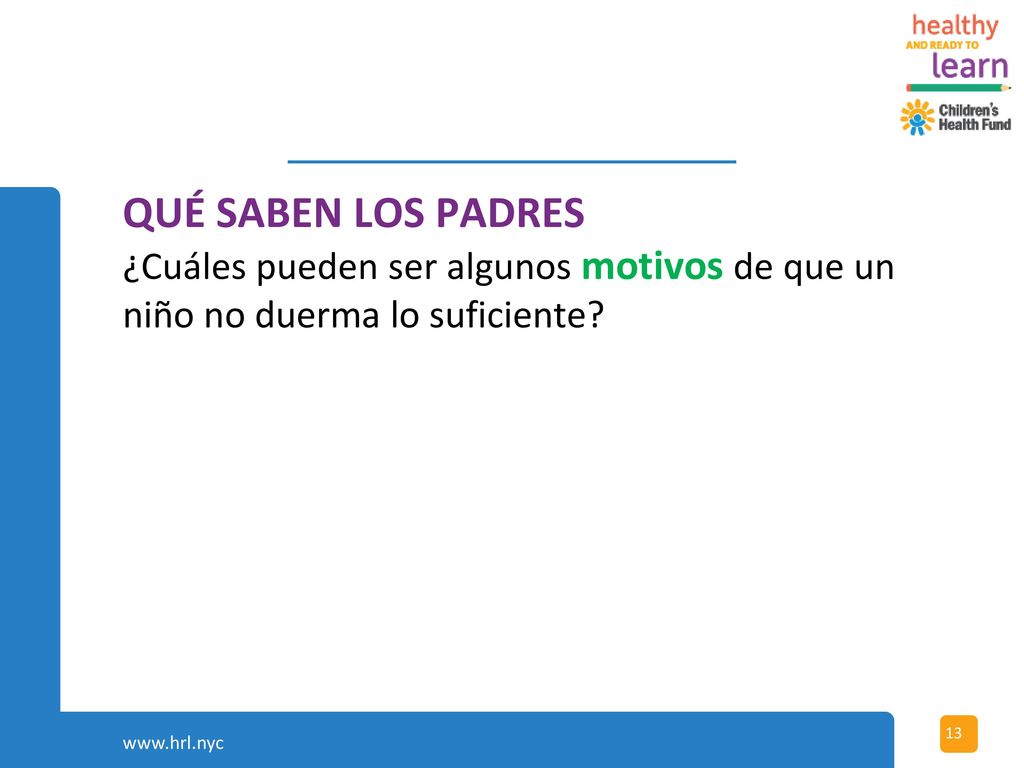 healthy
AND READY TO
learn

Children's Health Fund

QUÉ SABEN LOS PADRES

¿Cuáles pueden ser algunos motivos de que un niño no duerma lo suficiente?

www.hrl.nyc

13